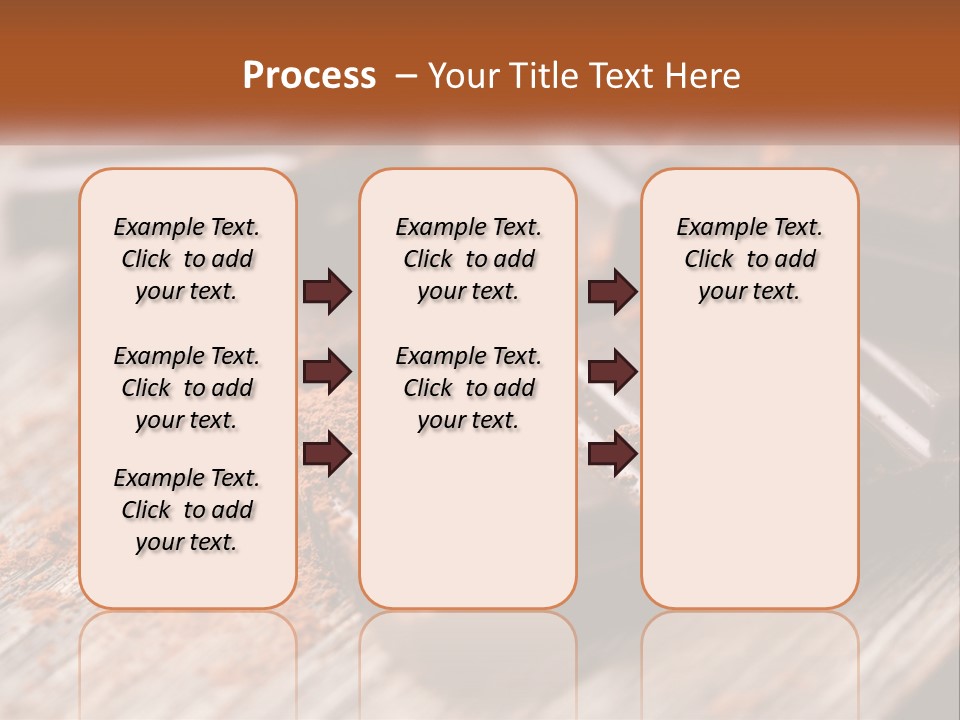 Process – Your Title Text Here

Example Text. Click to add your text.

Example Text. Click to add your text.

Example Text. Click to add your text.

Example Text. Click to add your text.

Example Text. Click to add your text.

Example Text. Click to add your text.